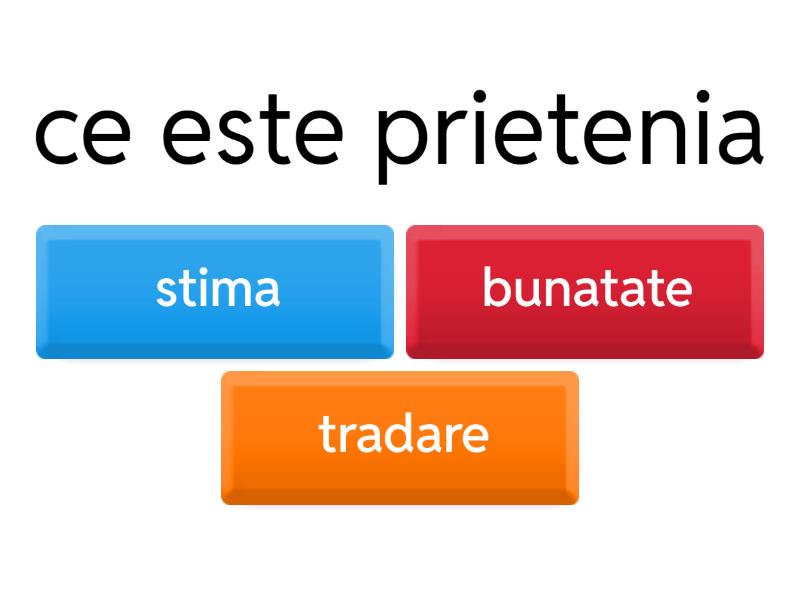 ce este prietenia

stima

bunatate

tradare